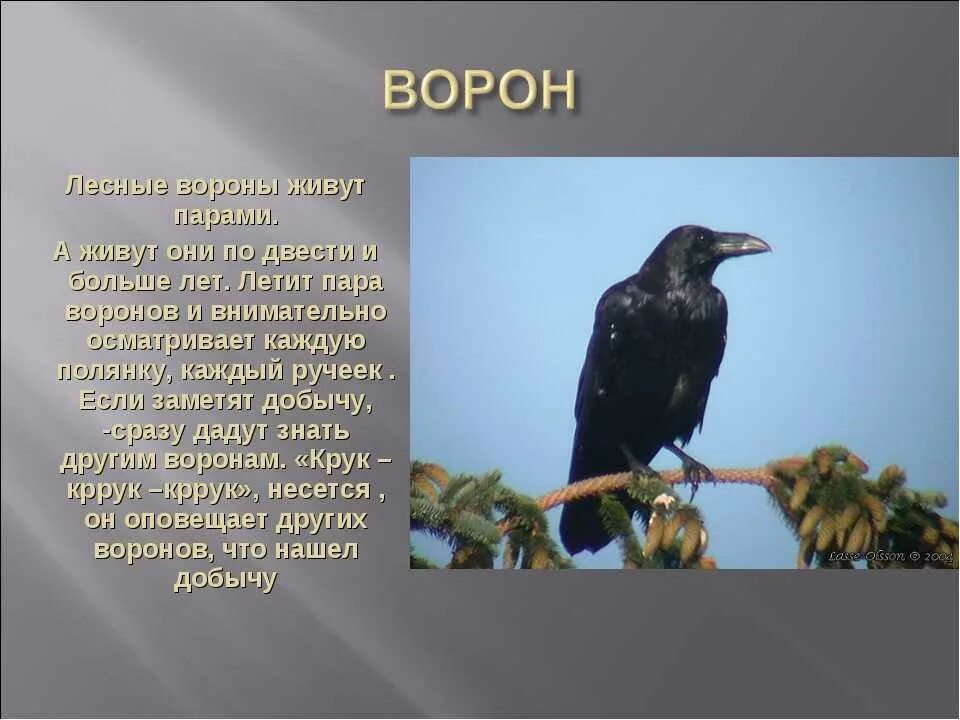 ВОРОН

Лесные вороны живут парами.

А живут они по двести и больше лет. Летит пара воронов и внимательно осматривает каждую полянку, каждый ручеек . Если заметят добычу, -сразу дадут знать другим воронам. «Крук – кррук –кррук», несется , он оповещает других воронов, что нашел добычу

Lasse Olsson © 2004